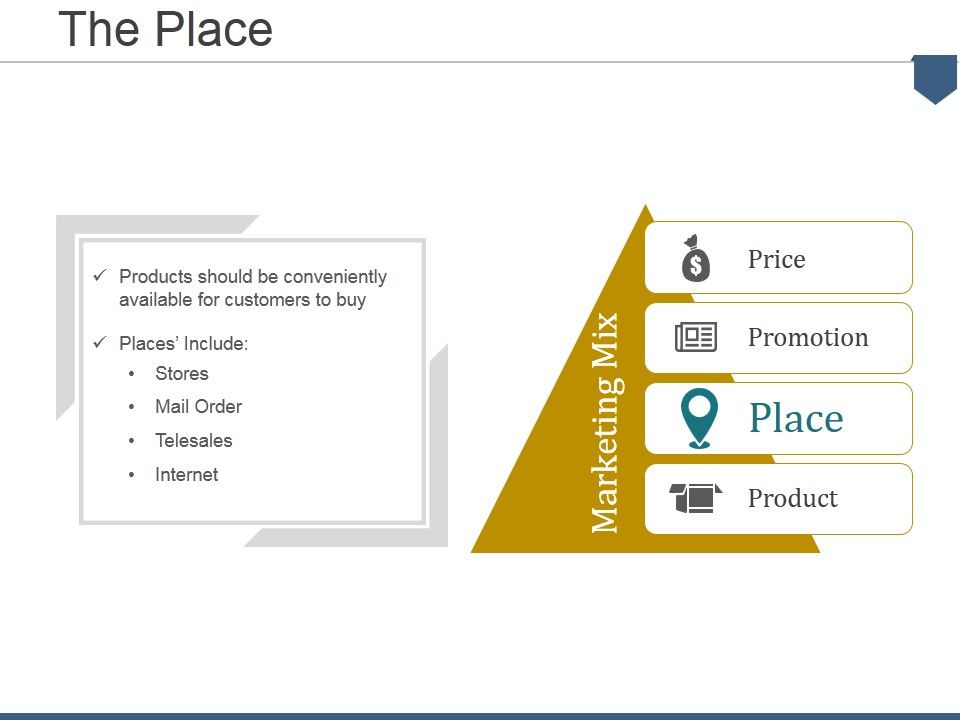 The Place

✓ Products should be conveniently available for customers to buy

✓ Places' Include:

• Stores
• Mail Order
• Telesales
• Internet

Marketing Mix

Price

Promotion

Place

Product